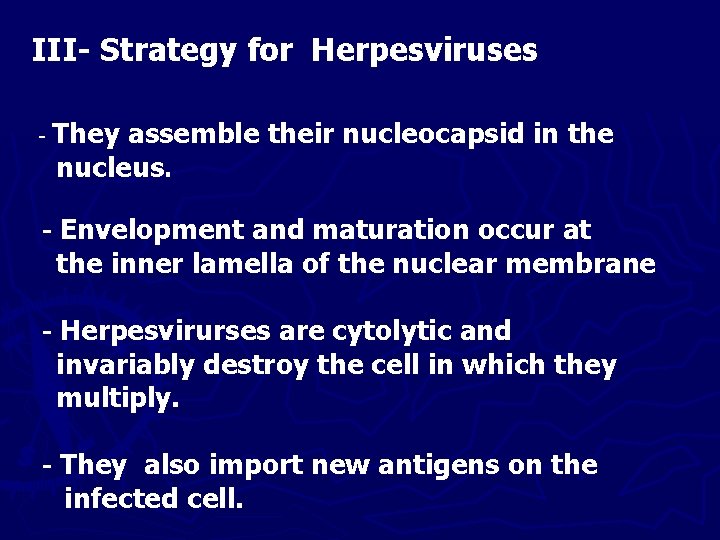 III- Strategy for Herpesviruses

- They assemble their nucleocapsid in the nucleus.

- Envelopment and maturation occur at the inner lamella of the nuclear membrane

- Herpesvirurses are cytolytic and invariably destroy the cell in which they multiply.

- They also import new antigens on the infected cell.